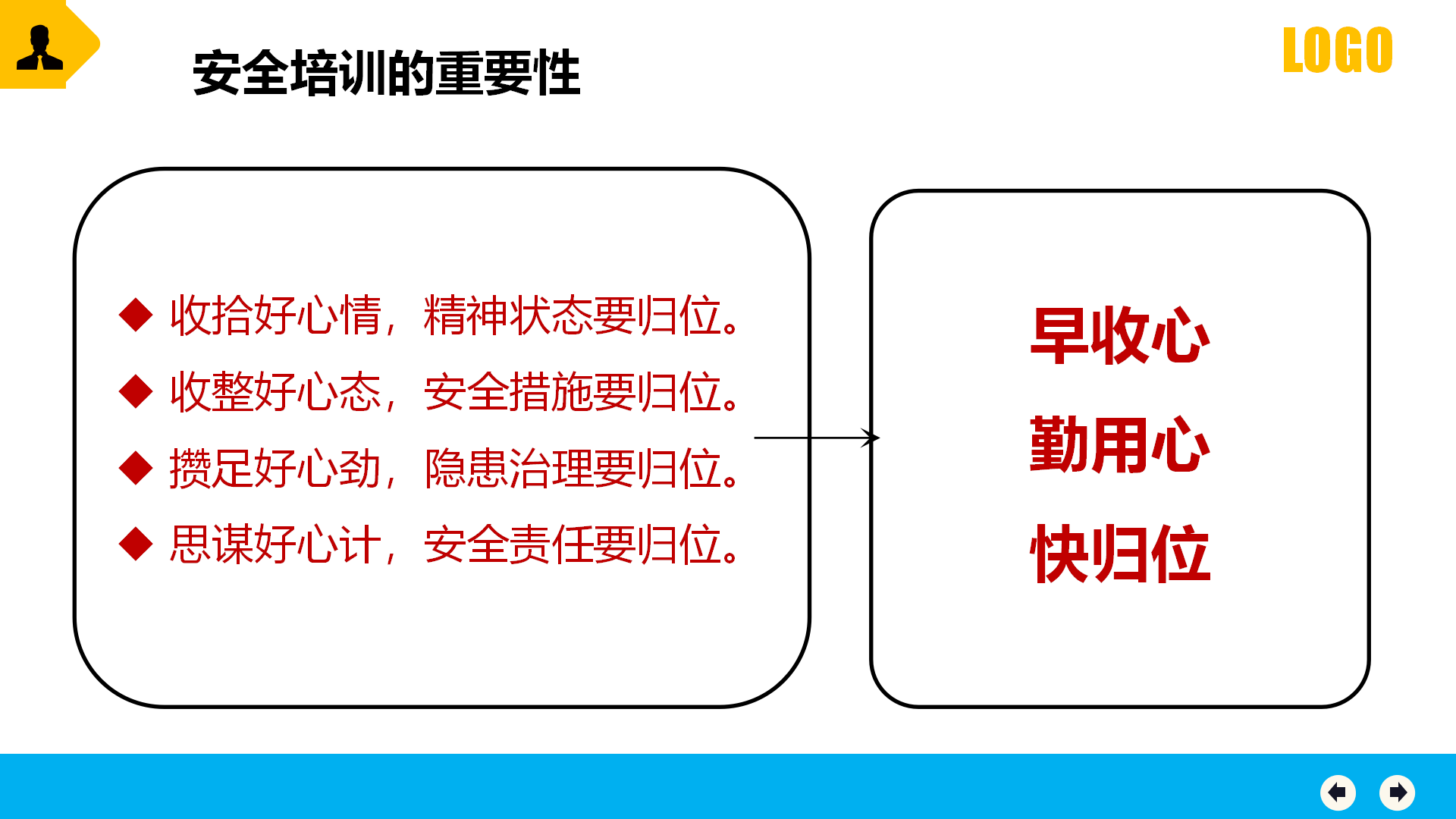 安全培训的重要性

LOGO

◆ 收拾好心情，精神状态要归位。
◆ 收整好心态，安全措施要归位。
◆ 攒足好心劲，隐患治理要归位。
◆ 思谋好心计，安全责任要归位。

早收心
勤用心
快归位